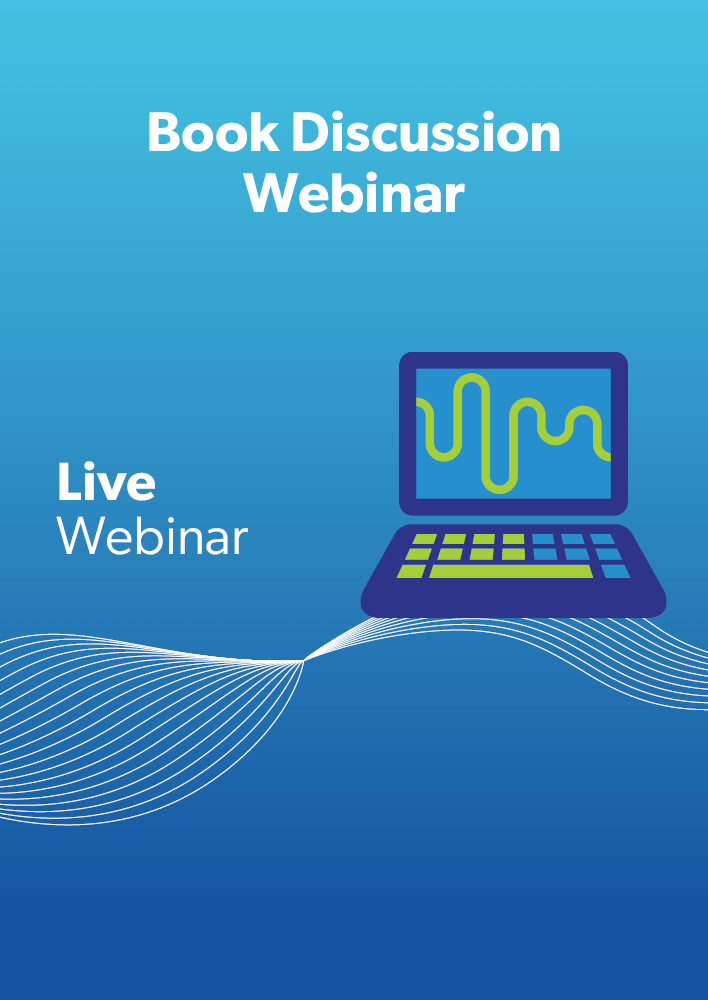 Book Discussion Webinar

Live
Webinar